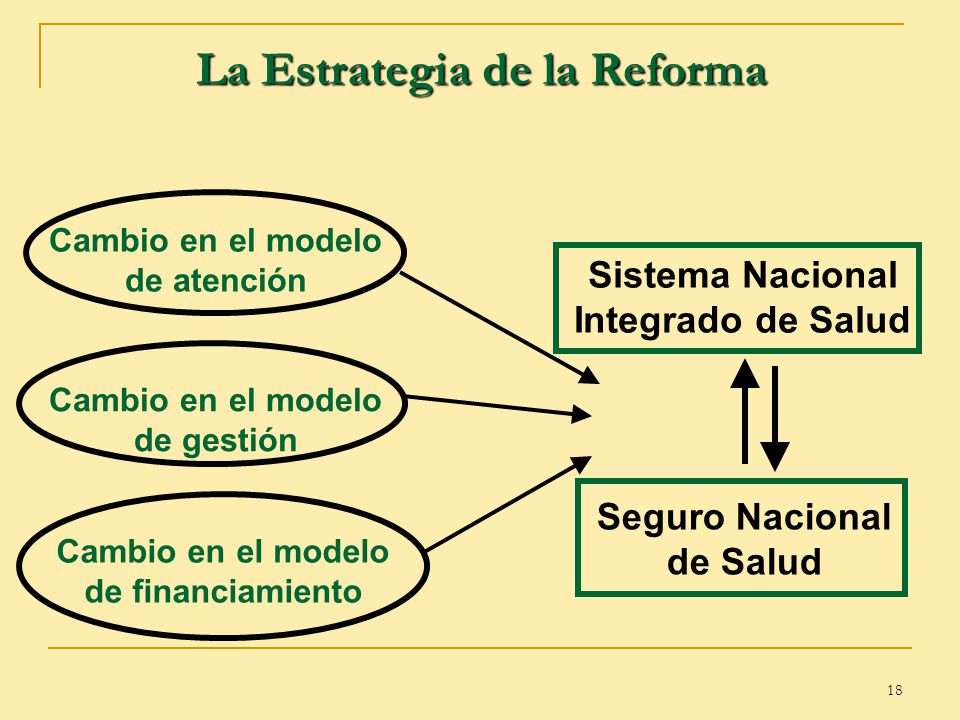 La Estrategia de la Reforma

Cambio en el modelo de atención

Cambio en el modelo de gestión

Cambio en el modelo de financiamiento

Sistema Nacional Integrado de Salud

Seguro Nacional de Salud

18